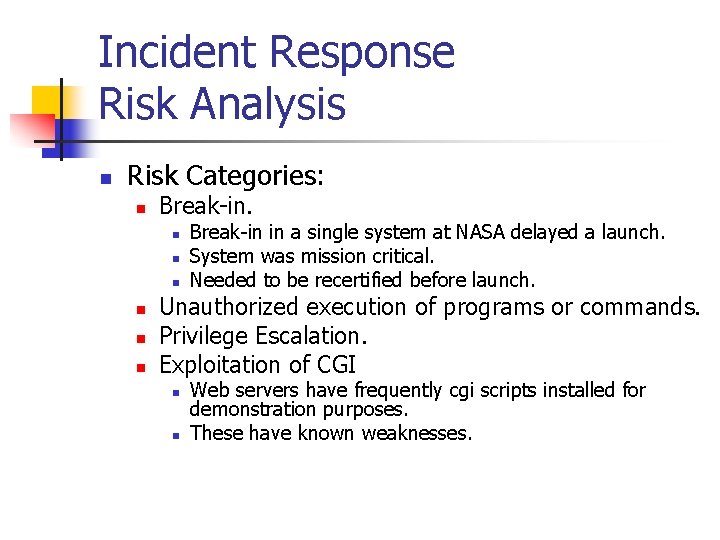 Incident Response
Risk Analysis

- Risk Categories:
  - Break-in.
    - Break-in in a single system at NASA delayed a launch.
    - System was mission critical.
    - Needed to be recertified before launch.
  - Unauthorized execution of programs or commands.
  - Privilege Escalation.
  - Exploitation of CGI
    - Web servers have frequently cgi scripts installed for demonstration purposes.
    - These have known weaknesses.